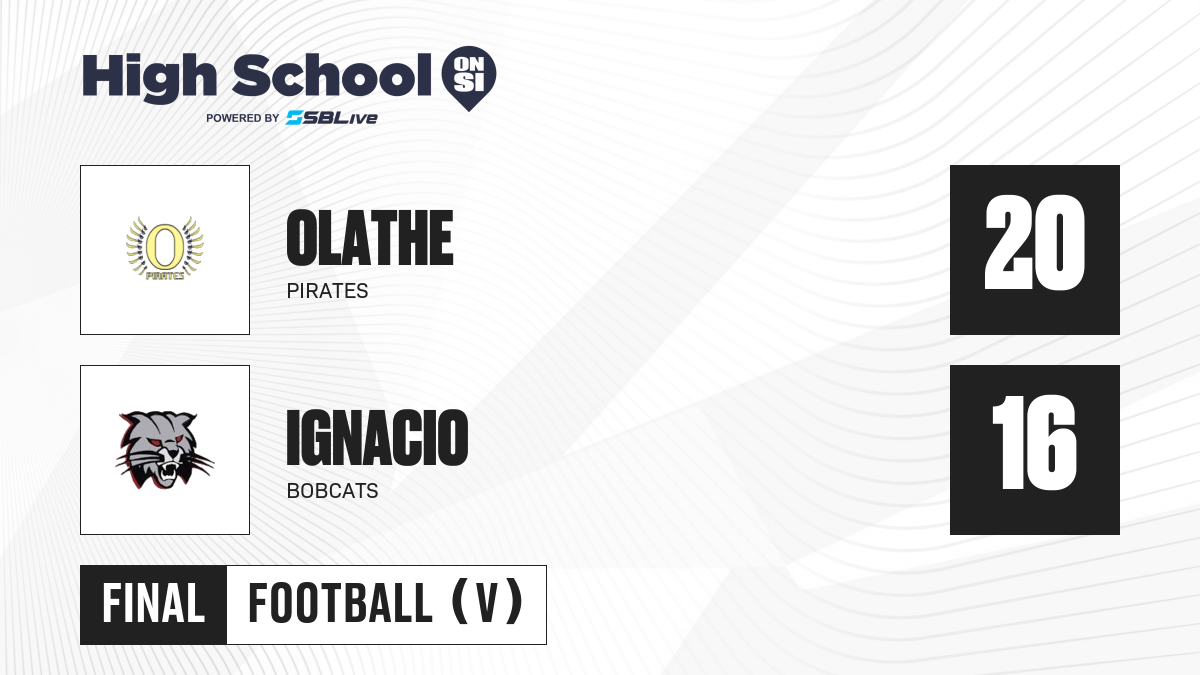 High School ON SI
POWERED BY SBLive

O
PIRATES

OLATHE
PIRATES

20

IGNACIO
BOBCATS

16

FINAL FOOTBALL (V)